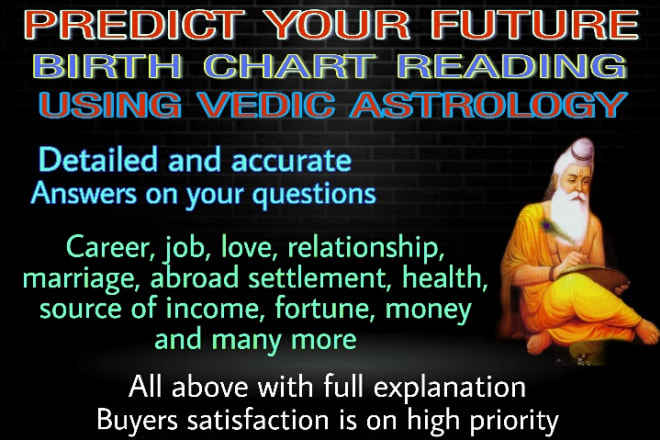 PREDICT YOUR FUTURE
BIRTH CHART READING
USING VEDIC ASTROLOGY

Detailed and accurate
Answers on your questions

Career, job, love, relationship, marriage, abroad settlement, health, source of income, fortune, money and many more

All above with full explanation
Buyers satisfaction is on high priority